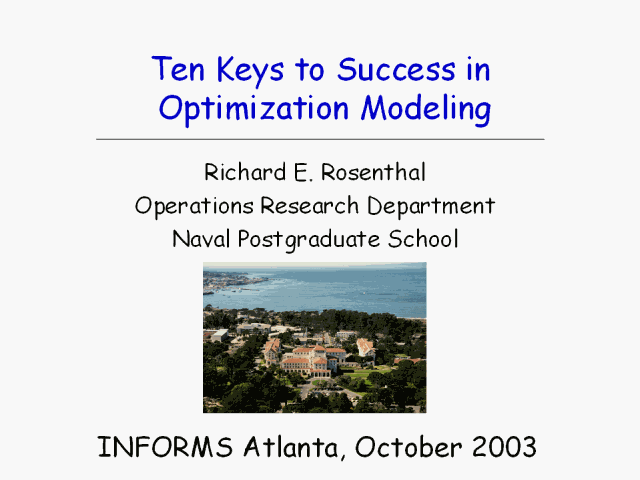 Ten Keys to Success in Optimization Modeling

Richard E. Rosenthal
Operations Research Department
Naval Postgraduate School

INFORMS Atlanta, October 2003